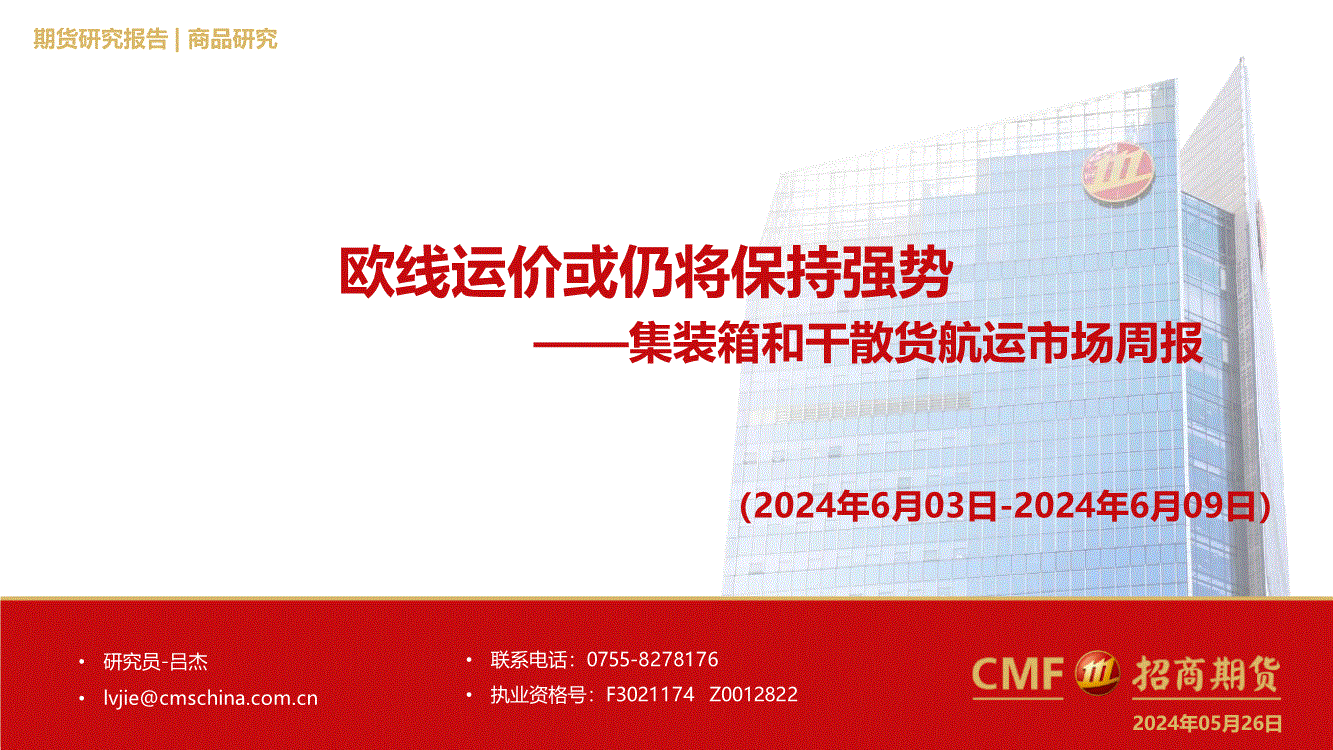 期货研究报告 | 商品研究

欧线运价或仍将保持强势
——集装箱和干散货航运市场周报

(2024年6月03日-2024年6月09日)

• 研究员-吕杰
• lvjie@cmschina.com.cn

• 联系电话：0755-8278176
• 执业资格号：F3021174 Z0012822

CMF 招商期货
2024年05月26日